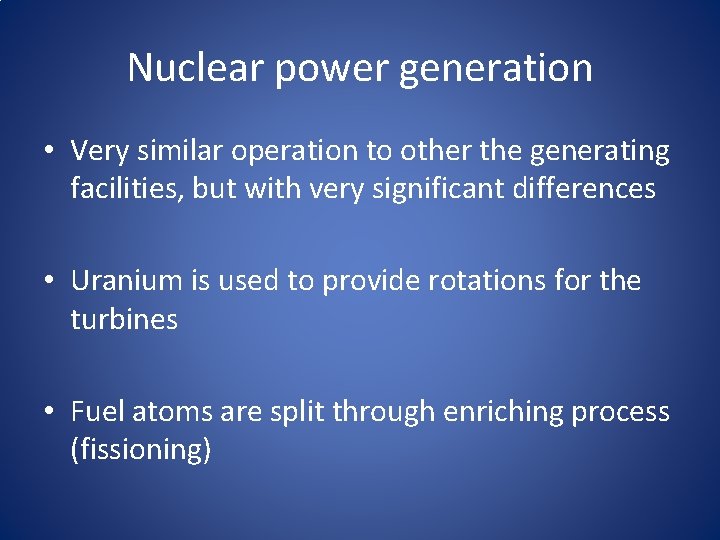 Nuclear power generation

• Very similar operation to other the generating facilities, but with very significant differences

• Uranium is used to provide rotations for the turbines

• Fuel atoms are split through enriching process (fissioning)